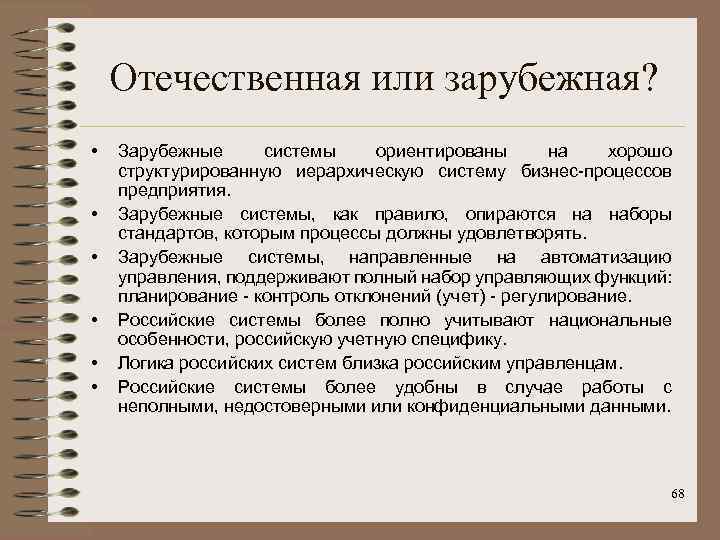 Отечественная или зарубежная?

• Зарубежные системы ориентированы на хорошо структурированную иерархическую систему бизнес-процессов предприятия.
• Зарубежные системы, как правило, опираются на наборы стандартов, которым процессы должны удовлетворять.
• Зарубежные системы, направленные на автоматизацию управления, поддерживают полный набор управляющих функций: планирование - контроль отклонений (учет) - регулирование.
• Российские системы более полно учитывают национальные особенности, российскую учетную специфику.
• Логика российских систем близка российским управленцам.
• Российские системы более удобны в случае работы с неполными, недостоверными или конфиденциальными данными.

68